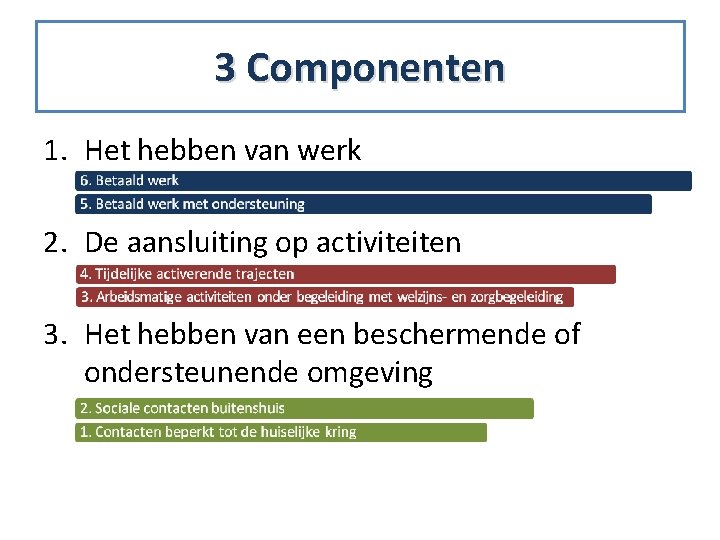 3 Componenten

1. Het hebben van werk

6. Betaald werk

5. Betaald werk met ondersteuning

2. De aansluiting op activiteiten

4. Tijdelijke activerende trajecten

3. Arbeidsmatige activiteiten onder begeleiding met welzijns- en zorgbegeleiding

3. Het hebben van een beschermende of ondersteunende omgeving

2. Sociale contacten buitenshuis

1. Contacten beperkt tot de huiselijke kring